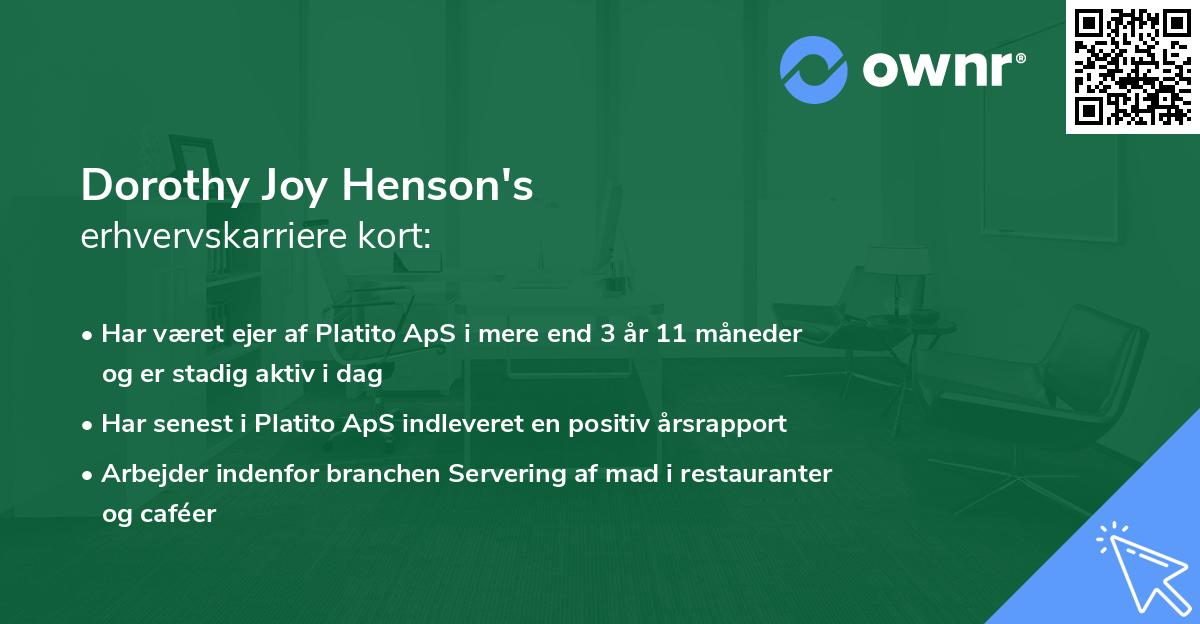 ownr®

Dorothy Joy Henson's
erhvervskarriere kort:

• Har været ejer af Platito ApS i mere end 3 år 11 måneder og er stadig aktiv i dag
• Har senest i Platito ApS indleveret en positiv årsrapport
• Arbejder indenfor branchen Servering af mad i restauranter og caféer